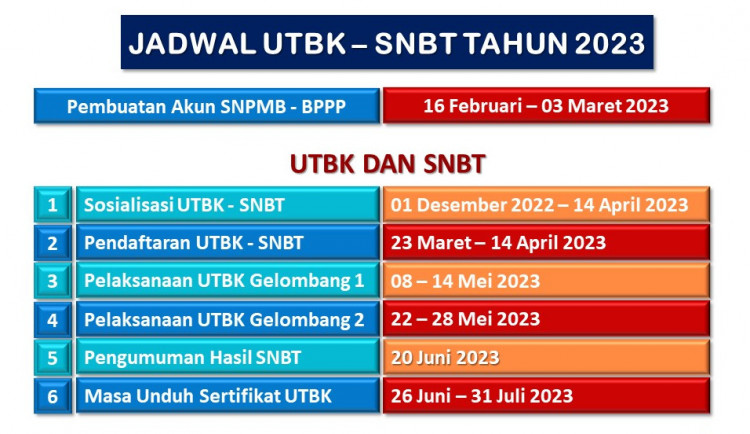 JADWAL UTBK – SNBT TAHUN 2023

| Pembuatan Akun SNPMB - BPPP | 16 Februari – 03 Maret 2023 |
|---|---|

UTBK DAN SNBT

| 1 | Sosialisasi UTBK - SNBT | 01 Desember 2022 – 14 April 2023 |
|---|---|---|
| 2 | Pendaftaran UTBK - SNBT | 23 Maret – 14 April 2023 |
| 3 | Pelaksanaan UTBK Gelombang 1 | 08 – 14 Mei 2023 |
| 4 | Pelaksanaan UTBK Gelombang 2 | 22 – 28 Mei 2023 |
| 5 | Pengumuman Hasil SNBT | 20 Juni 2023 |
| 6 | Masa Unduh Sertifikat UTBK | 26 Juni – 31 Juli 2023 |